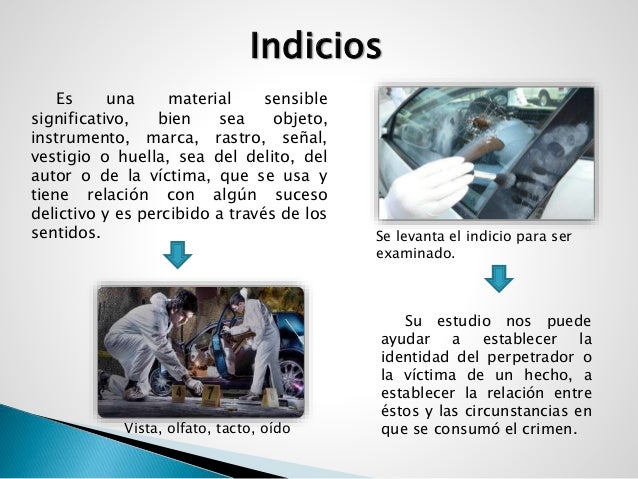 Indicios

Es una material sensible significativo, bien sea objeto, instrumento, marca, rastro, señal, vestigio o huella, sea del delito, del autor o de la víctima, que se usa y tiene relación con algún suceso delictivo y es percibido a través de los sentidos.

4 7

Vista, olfato, tacto, oído

Se levanta el indicio para ser examinado.

Su estudio nos puede ayudar a establecer la identidad del perpetrador o la víctima de un hecho, a establecer la relación entre éstos y las circunstancias en que se consumó el crimen.